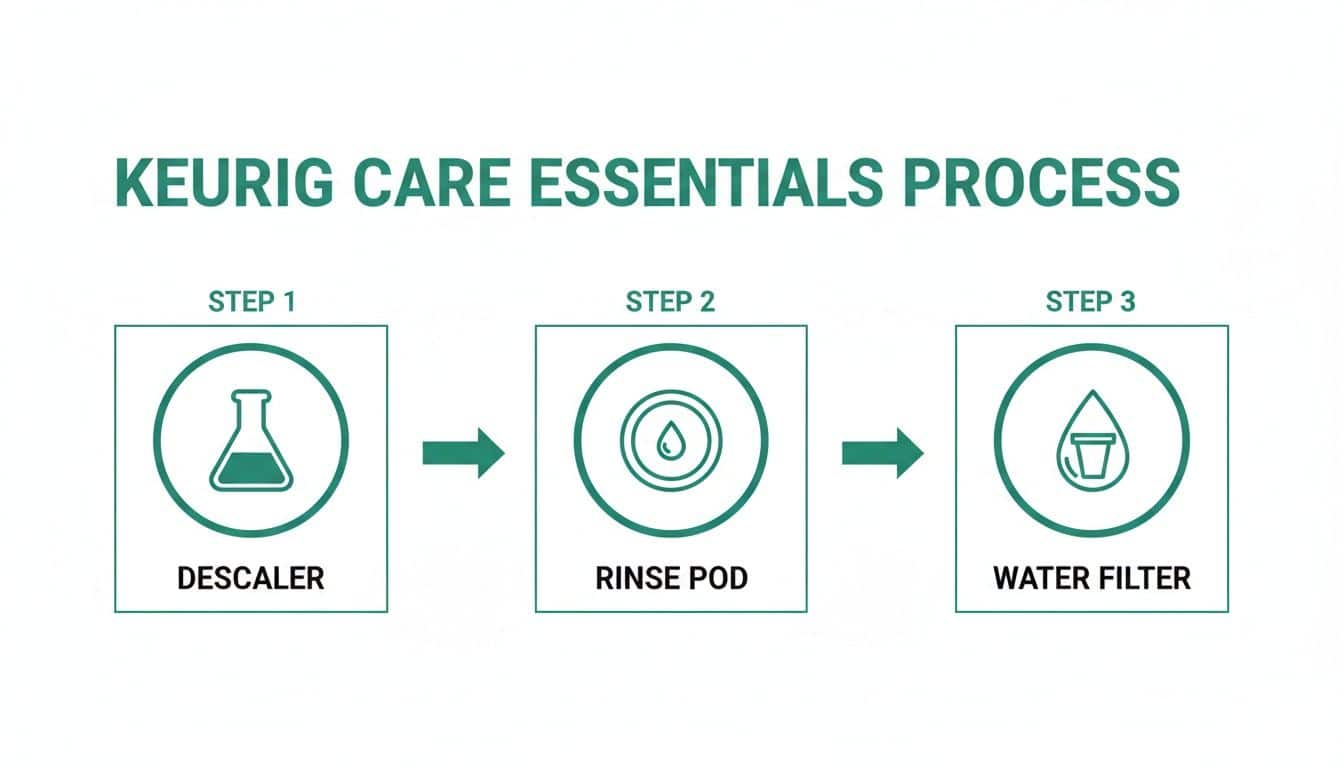 KEURIG CARE ESSENTIALS PROCESS

STEP 1

DESCALER

STEP 2

RINSE POD

STEP 3

WATER FILTER